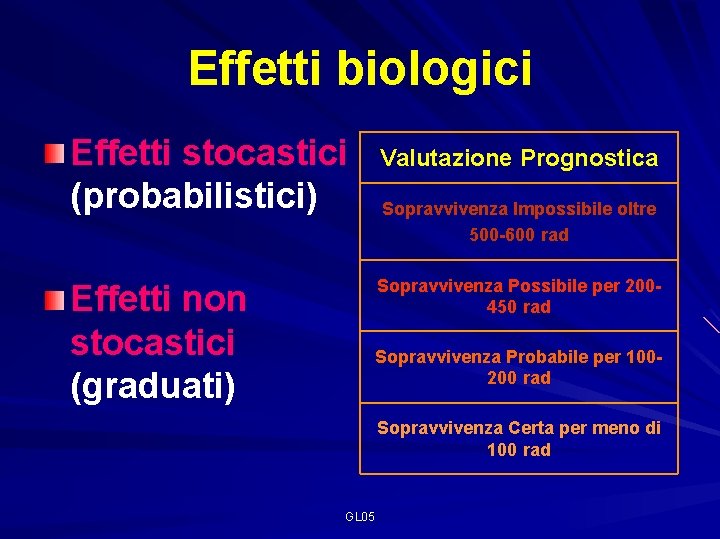 Effetti biologici

Effetti stocastici (probabilistici)

Effetti non stocastici (graduati)

| Valutazione Prognostica |
|---|
| Sopravvivenza Impossibile oltre 500-600 rad |
| Sopravvivenza Possibile per 200-450 rad |
| Sopravvivenza Probabile per 100-200 rad |
| Sopravvivenza Certa per meno di 100 rad |

GL05